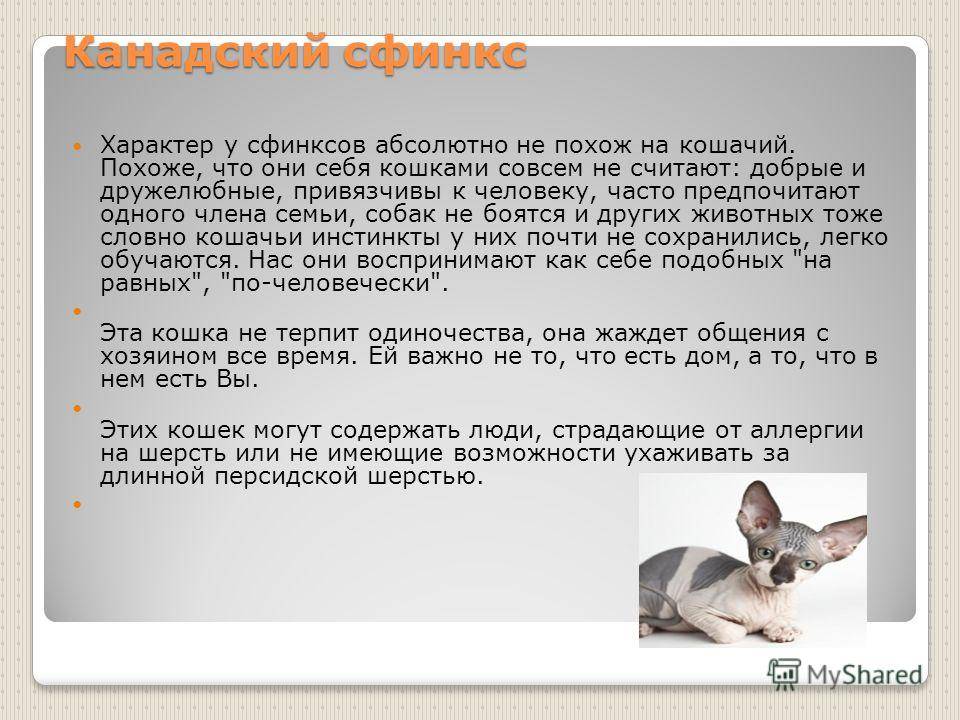 Канадский сфинкс

Характер у сфинксов абсолютно не похож на кошачий. Похоже, что они себя кошками совсем не считают: добрые и дружелюбные, привязчивы к человеку, часто предпочитают одного члена семьи, собак не боятся и других животных тоже словно кошачьи инстинкты у них почти не сохранились, легко обучаются. Нас они воспринимают как себе подобных "на равных", "по-человечески".

Эта кошка не терпит одиночества, она жаждет общения с хозяином все время. Ей важно не то, что есть дом, а то, что в нем есть Вы.

Этих кошек могут содержать люди, страдающие от аллергии на шерсть или не имеющие возможности ухаживать за длинной персидской шерстью.

MyShared